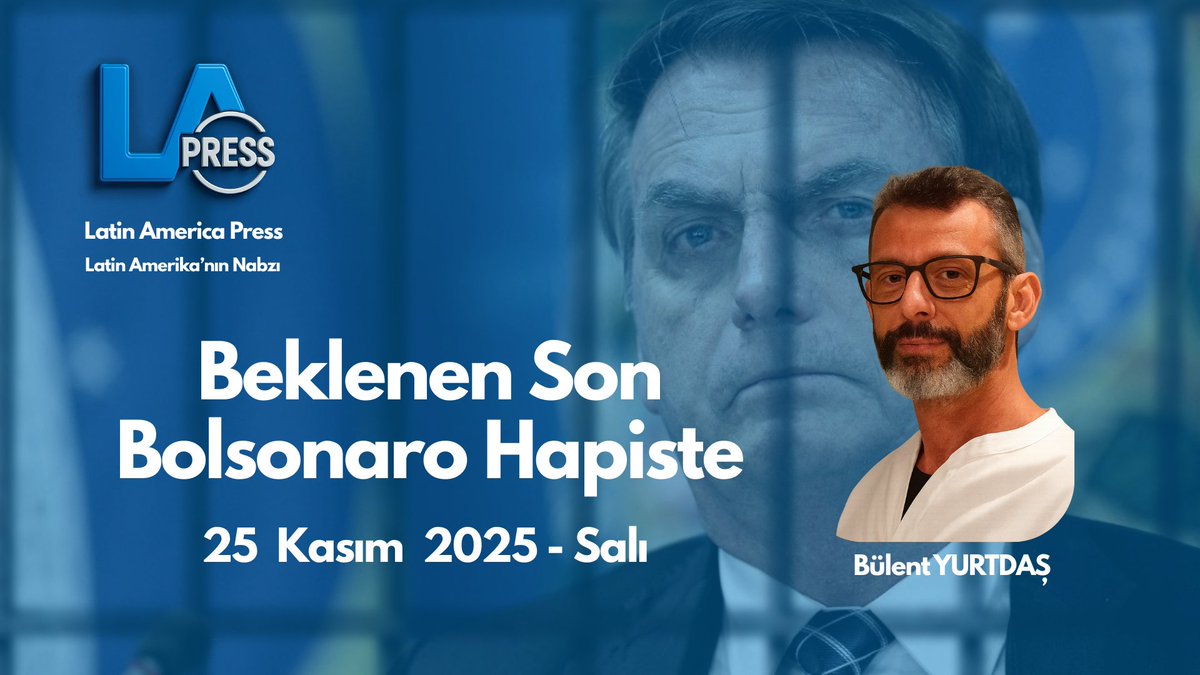 LA PRESS

Latin America Press
Latin Amerika'nın Nabzı

Beklenen Son Bolsonaro Hapiste

25 Kasım 2025 - Salı

Bülent YURTDAŞ